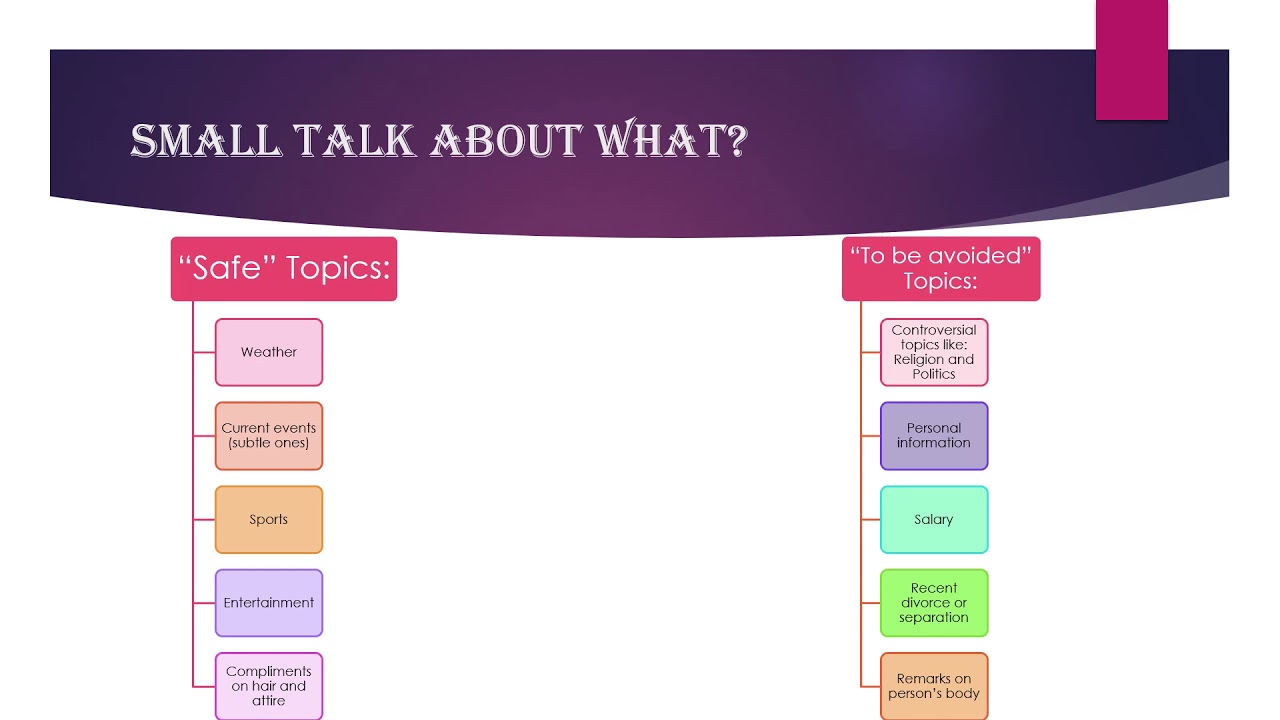 SMALL TALK ABOUT WHAT?

“Safe” Topics:

Weather

Current events (subtle ones)

Sports

Entertainment

Compliments on hair and attire

“To be avoided” Topics:

Controversial topics like: Religion and Politics

Personal information

Salary

Recent divorce or separation

Remarks on person’s body